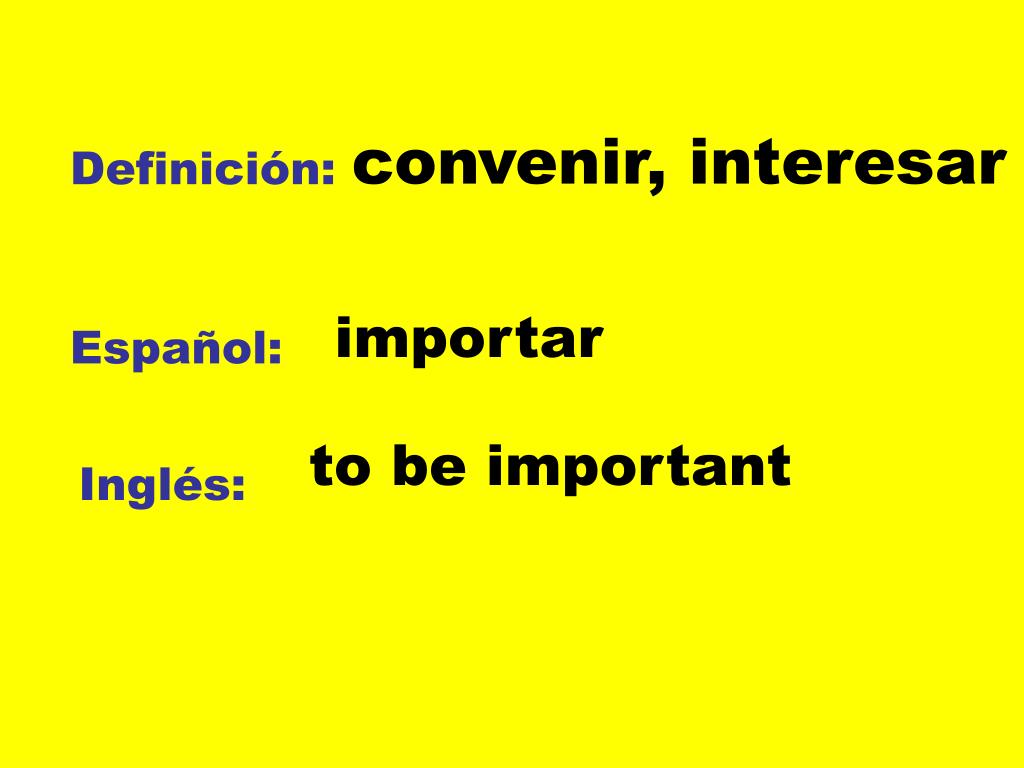 Definición: convenir, interesar

Español: importar

Inglés: to be important